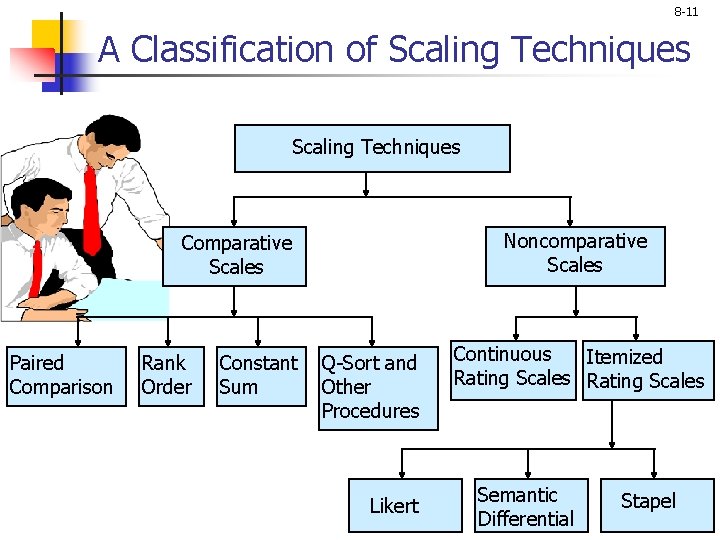 8-11

A Classification of Scaling Techniques

Scaling Techniques

Comparative Scales

Noncomparative Scales

Paired Comparison

Rank Order

Constant Sum

Q-Sort and Other Procedures

Continuous Rating Scales

Itemized Rating Scales

Likert

Semantic Differential

Stapel